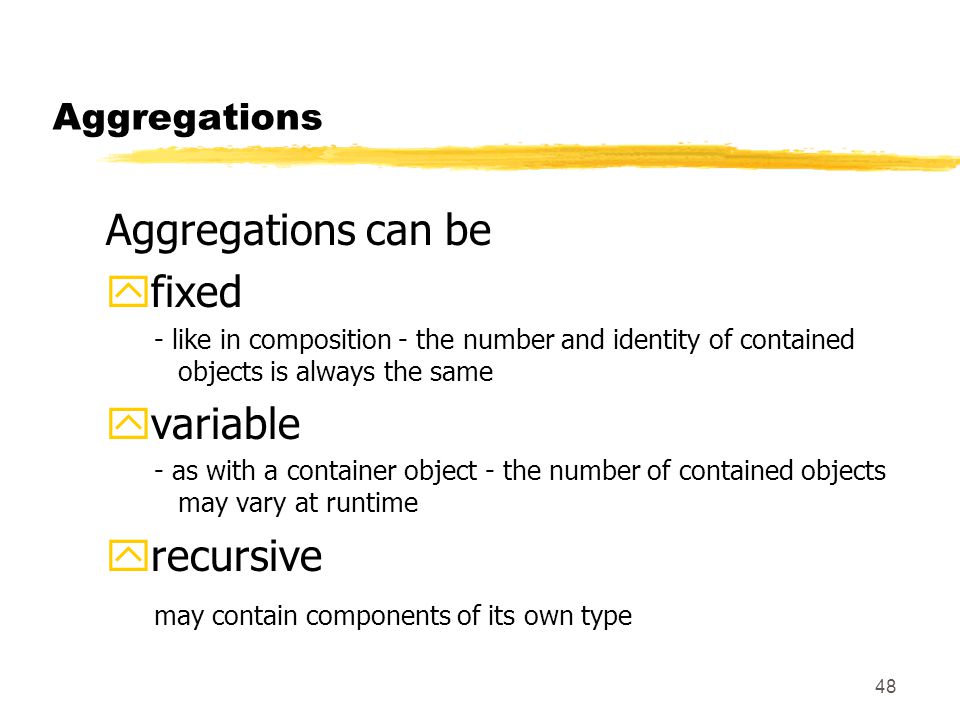 Aggregations

Aggregations can be

fixed

- like in composition - the number and identity of contained objects is always the same

variable

- as with a container object - the number of contained objects may vary at runtime

recursive

may contain components of its own type

48